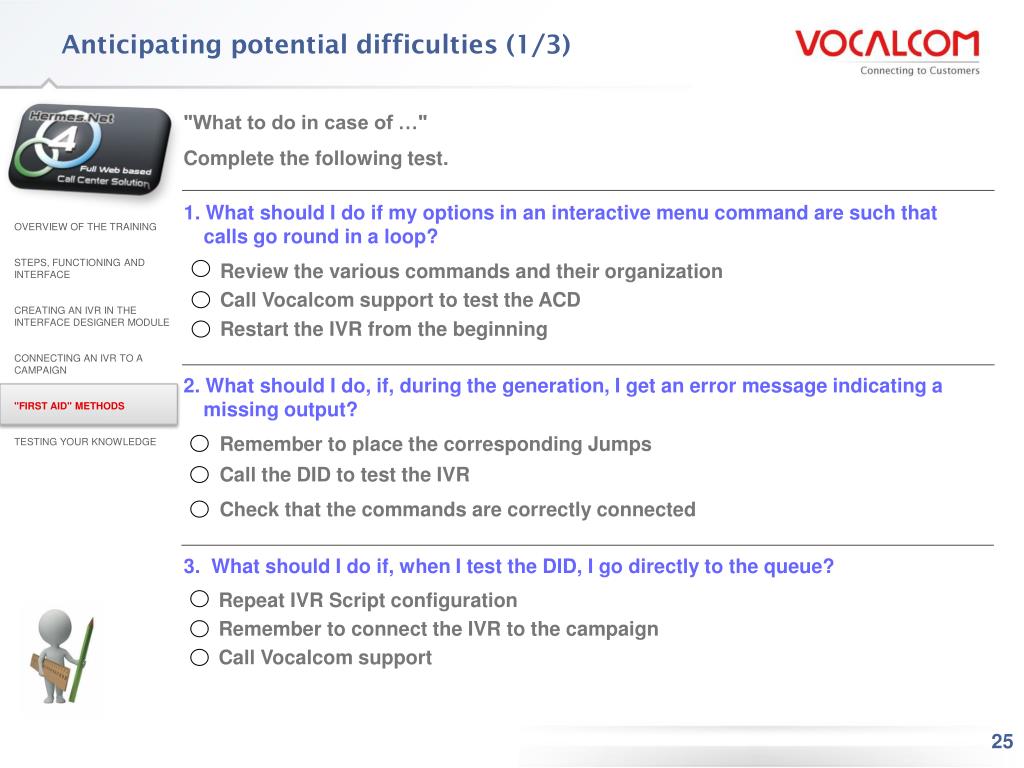 Anticipating potential difficulties (1/3)

VOCALCOM
Connecting to Customers

Hermes.Net 4
Full Web based Call Center Solution

OVERVIEW OF THE TRAINING

STEPS, FUNCTIONING AND INTERFACE

CREATING AN IVR IN THE INTERFACE DESIGNER MODULE

CONNECTING AN IVR TO A CAMPAIGN

"FIRST AID" METHODS

TESTING YOUR KNOWLEDGE

"What to do in case of …"

Complete the following test.

1. What should I do if my options in an interactive menu command are such that calls go round in a loop?

○ Review the various commands and their organization
○ Call Vocalcom support to test the ACD
○ Restart the IVR from the beginning

2. What should I do, if, during the generation, I get an error message indicating a missing output?

○ Remember to place the corresponding Jumps
○ Call the DID to test the IVR
○ Check that the commands are correctly connected

3. What should I do if, when I test the DID, I go directly to the queue?

○ Repeat IVR Script configuration
○ Remember to connect the IVR to the campaign
○ Call Vocalcom support

25